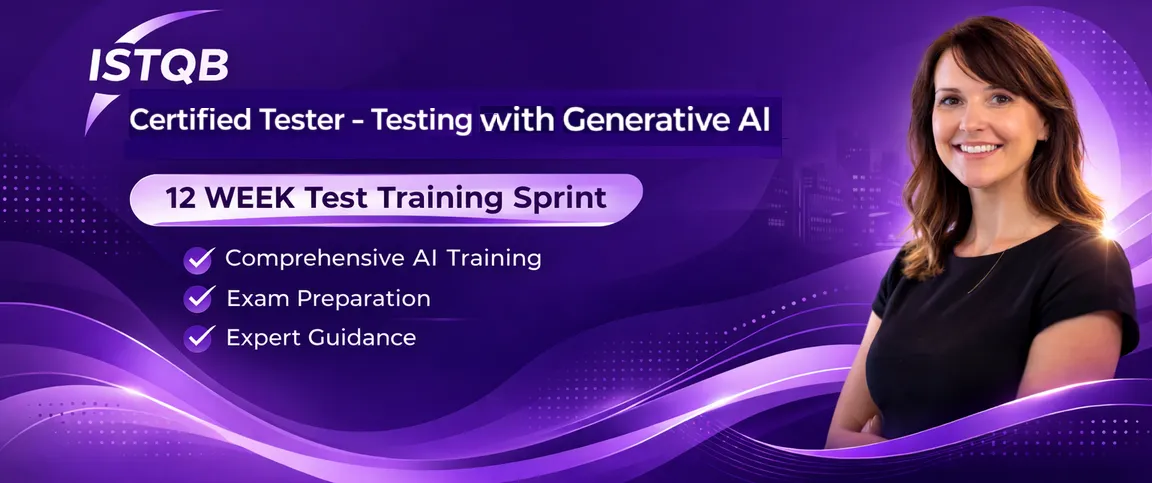 ISTQB

Certified Tester - Testing with Generative AI

12 WEEK Test Training Sprint

Comprehensive AI Training
Exam Preparation
Expert Guidance